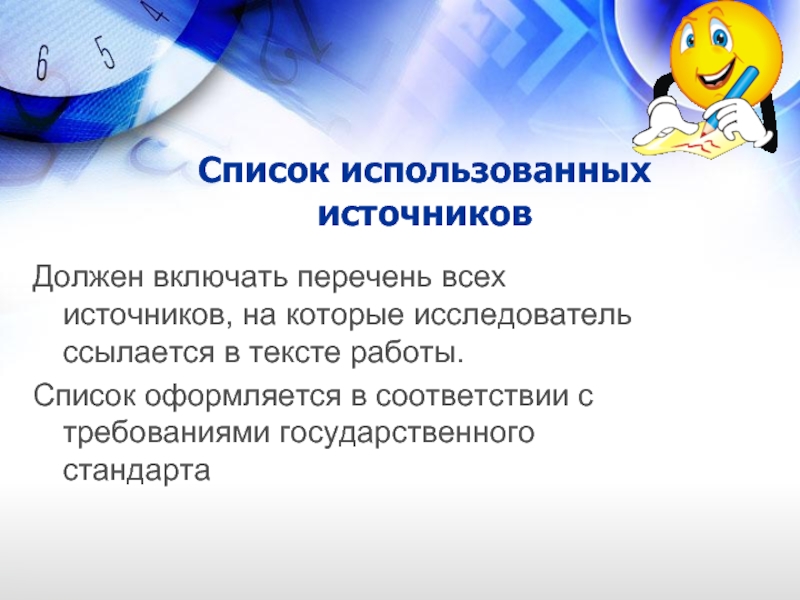 6 5 4

Список использованных источников

Должен включать перечень всех источников, на которые исследователь ссылается в тексте работы.

Список оформляется в соответствии с требованиями государственного стандарта